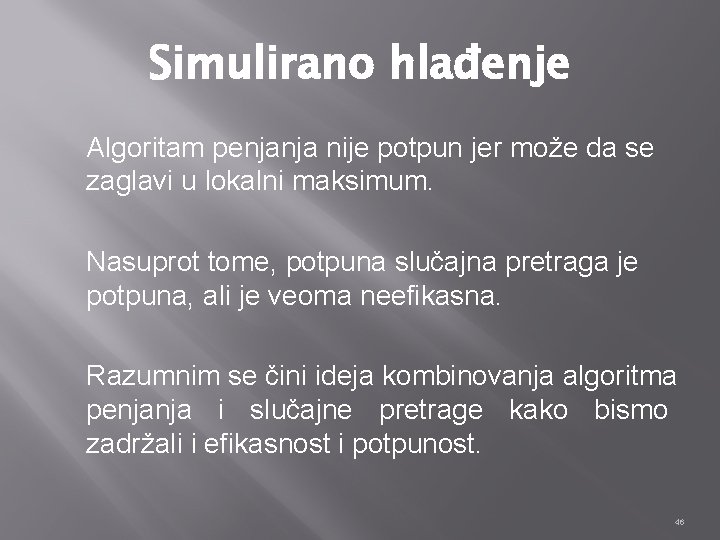 Simulirano hlađenje

Algoritam penjanja nije potpun jer može da se zaglavi u lokalni maksimum.

Nasuprot tome, potpuna slučajna pretraga je potpuna, ali je veoma neefikasna.

Razumnim se čini ideja kombinovanja algoritma penjanja i slučajne pretrage kako bismo zadržali i efikasnost i potpunost.

46